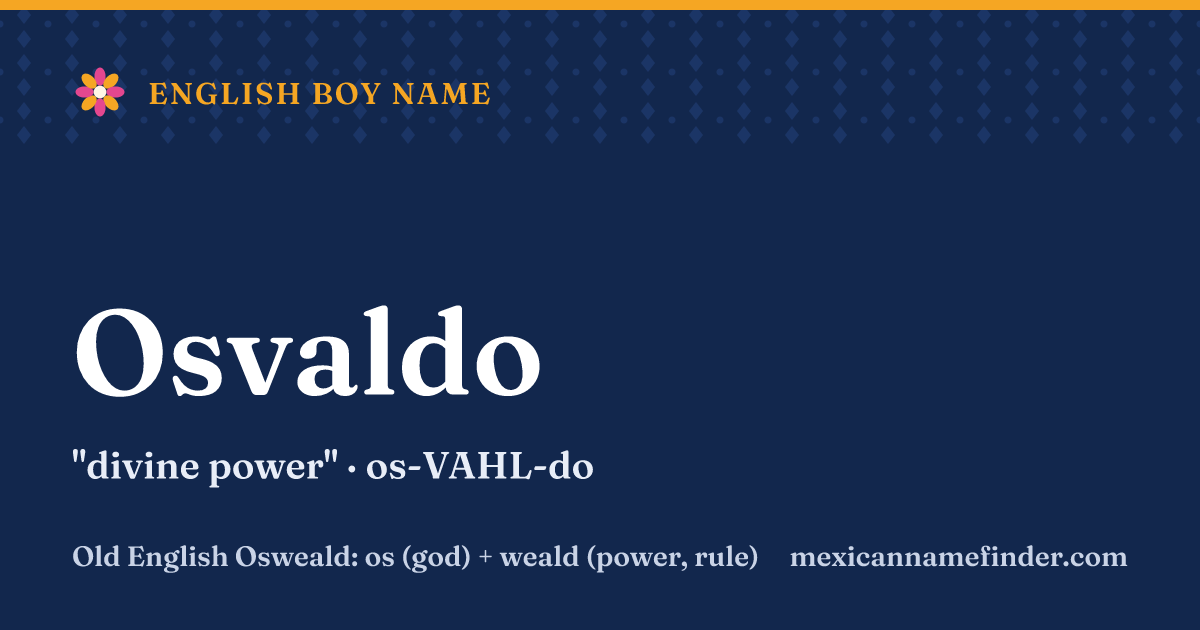 ENGLISH BOY NAME

Osvaldo

"divine power" · os-VAHL-do

Old English Osweald: os (god) + weald (power, rule)

mexicannamefinder.com